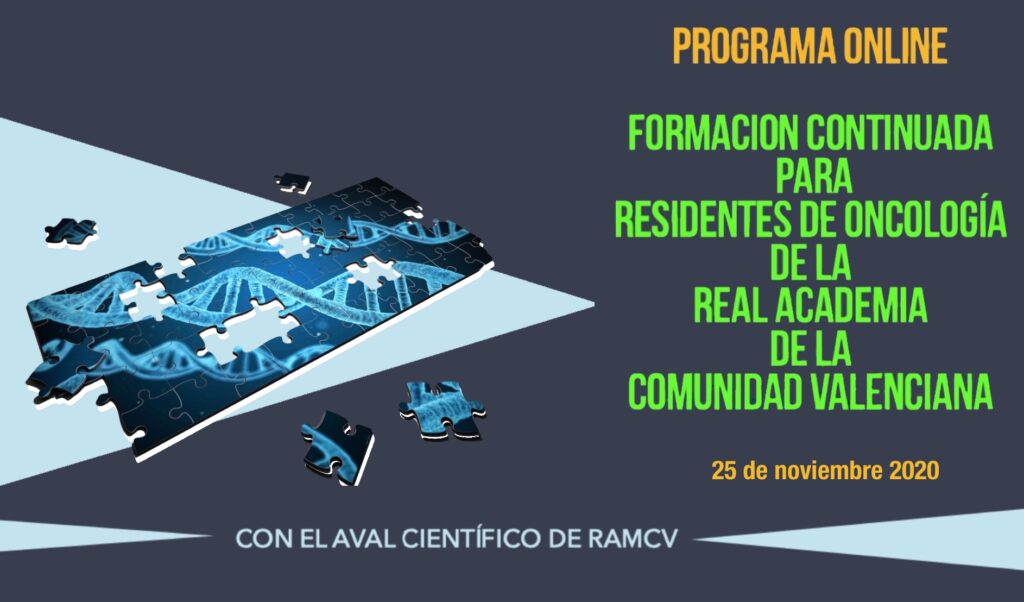 PROGRAMA ONLINE

FORMACION CONTINUADA PARA RESIDENTES DE ONCOLOGÍA DE LA REAL ACADEMIA DE LA COMUNIDAD VALENCIANA

25 de noviembre 2020

CON EL AVAL CIENTÍFICO DE RAMCV